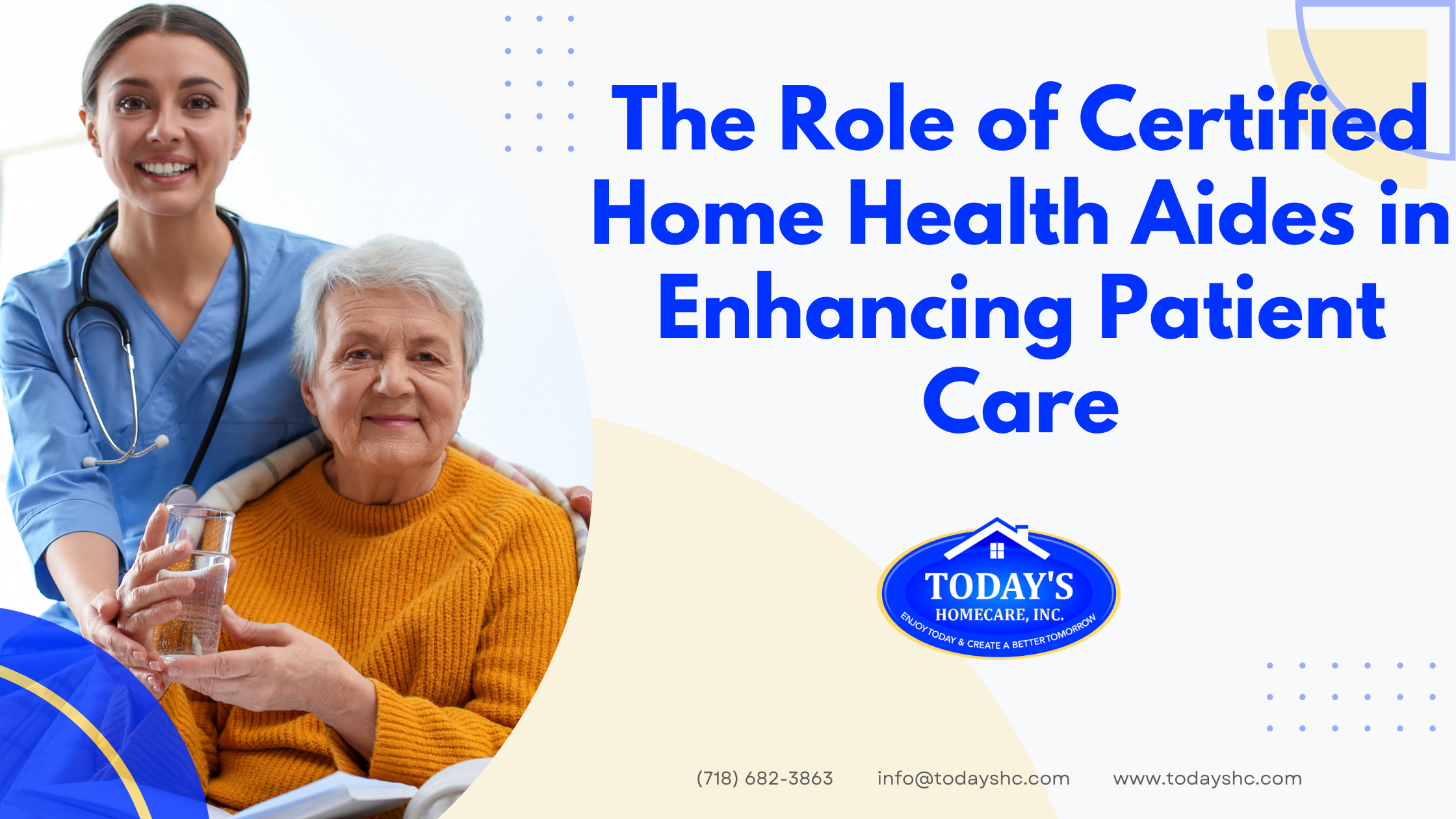 The Role of Certified Home Health Aides in Enhancing Patient Care

TODAY'S
HOMECARE, INC.
ENJOY TODAY & CREATE A BETTER TOMORROW

(718) 682-3863 info@todayshc.com www.todayshc.com